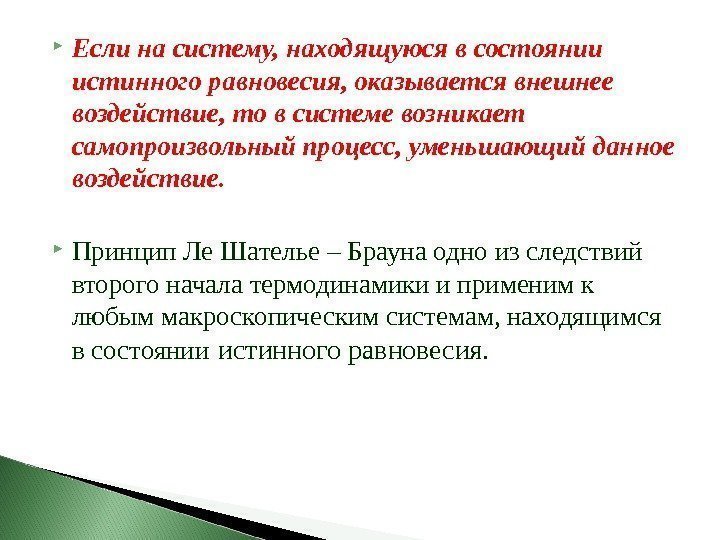 Если на систему, находящуюся в состоянии истинного равновесия, оказывается внешнее воздействие, то в системе возникает самопроизвольный процесс, уменьшающий данное воздействие.

Принцип Ле Шателье – Брауна одно из следствий второго начала термодинамики и применим к любым макроскопическим системам, находящимся в состоянии истинного равновесия.